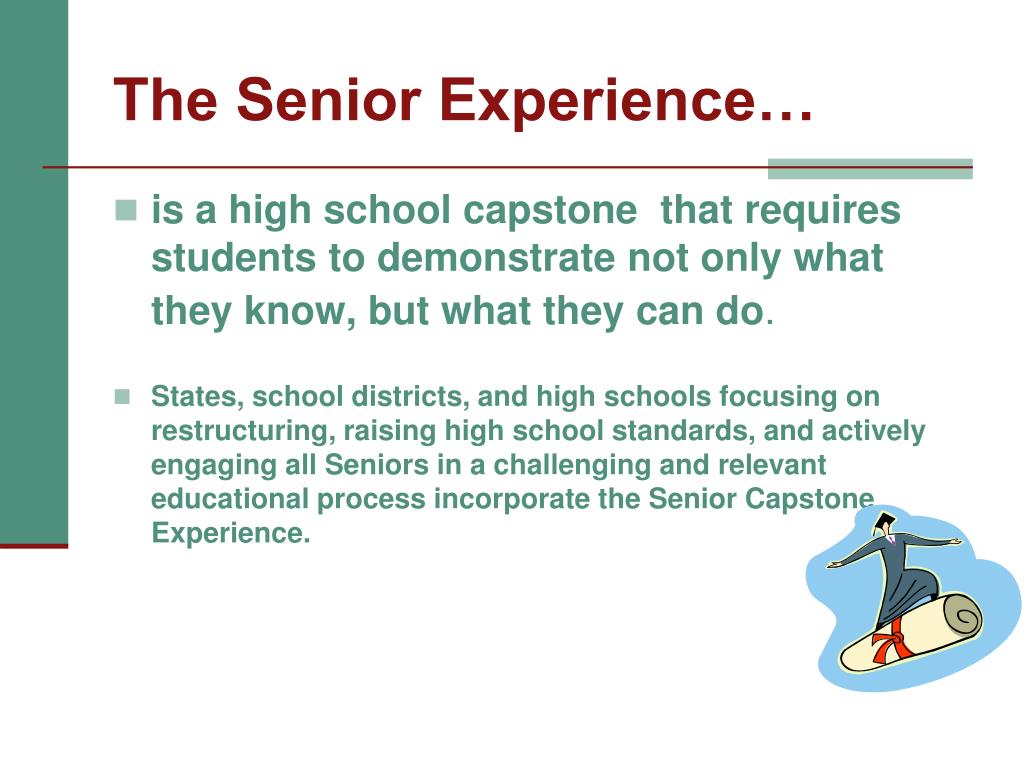 The Senior Experience…

is a high school capstone that requires students to demonstrate not only what they know, but what they can do.

States, school districts, and high schools focusing on restructuring, raising high school standards, and actively engaging all Seniors in a challenging and relevant educational process incorporate the Senior Capstone Experience.